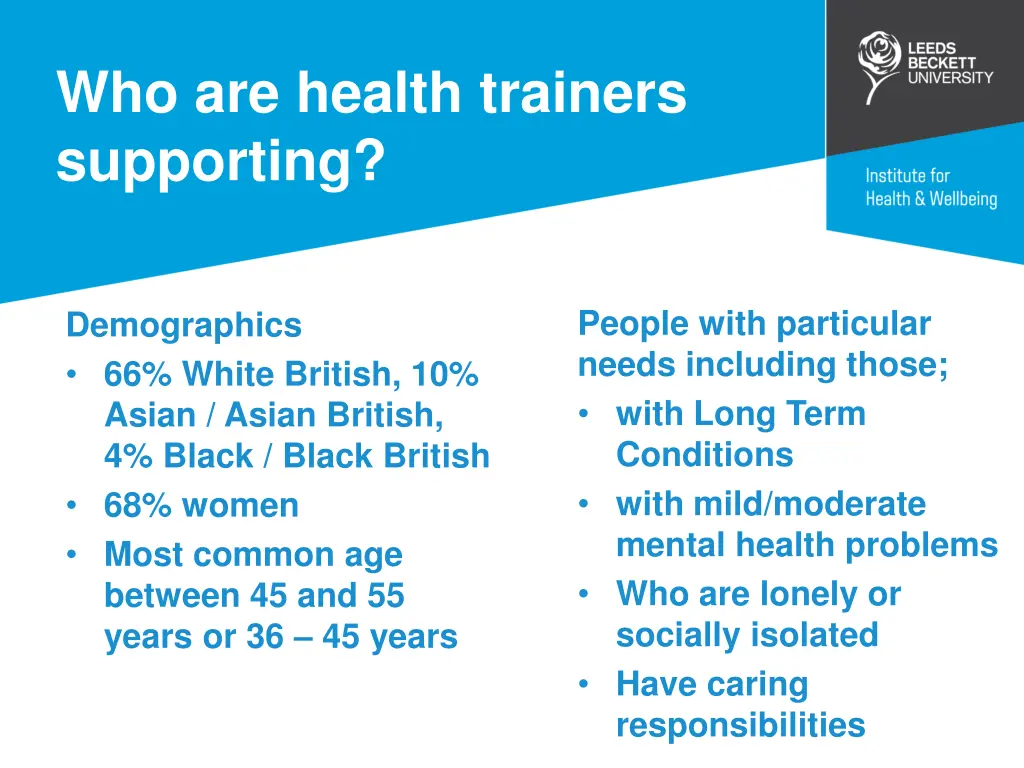 Who are health trainers supporting?

LEEDS BECKETT UNIVERSITY

Institute for Health & Wellbeing

Demographics
• 66% White British, 10% Asian / Asian British, 4% Black / Black British
• 68% women
• Most common age between 45 and 55 years or 36 – 45 years

People with particular needs including those;
• with Long Term Conditions
• with mild/moderate mental health problems
• Who are lonely or socially isolated
• Have caring responsibilities